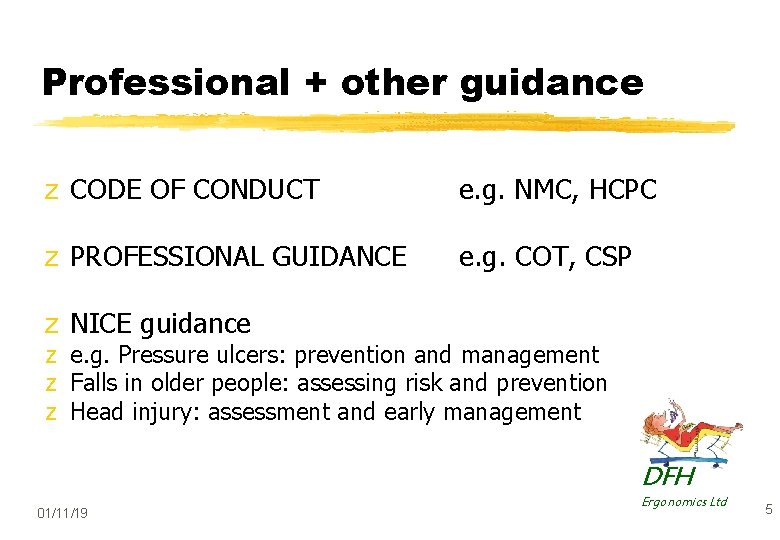 Professional + other guidance

z CODE OF CONDUCT e.g. NMC, HCPC

z PROFESSIONAL GUIDANCE e.g. COT, CSP

z NICE guidance
z e.g. Pressure ulcers: prevention and management
z Falls in older people: assessing risk and prevention
z Head injury: assessment and early management

DFH
Ergonomics Ltd

01/11/19

5